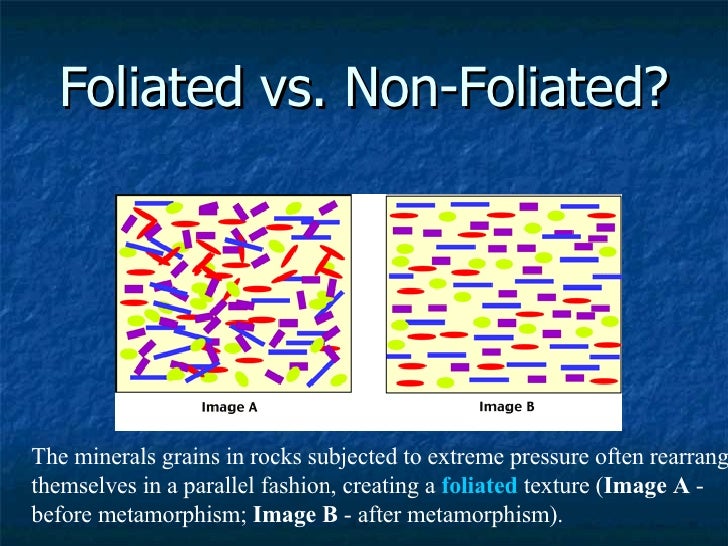 Foliated vs. Non-Foliated?

Image A

Image B

The minerals grains in rocks subjected to extreme pressure often rearrang themselves in a parallel fashion, creating a foliated texture (Image A - before metamorphism; Image B - after metamorphism).